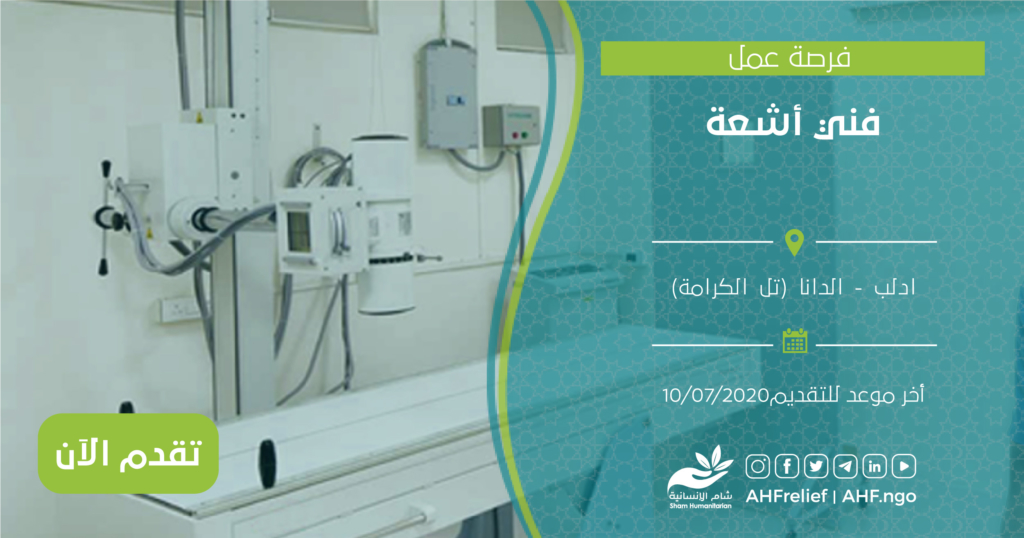 فرصة عمل

فني أشعة

ادلب - الدانا (تل الكرامة)

أخر موعد للتقديم10/07/2020

تقدم الآن

شام الإنسانية
Sham Humanitarian

AHFrelief | AHF.ngo